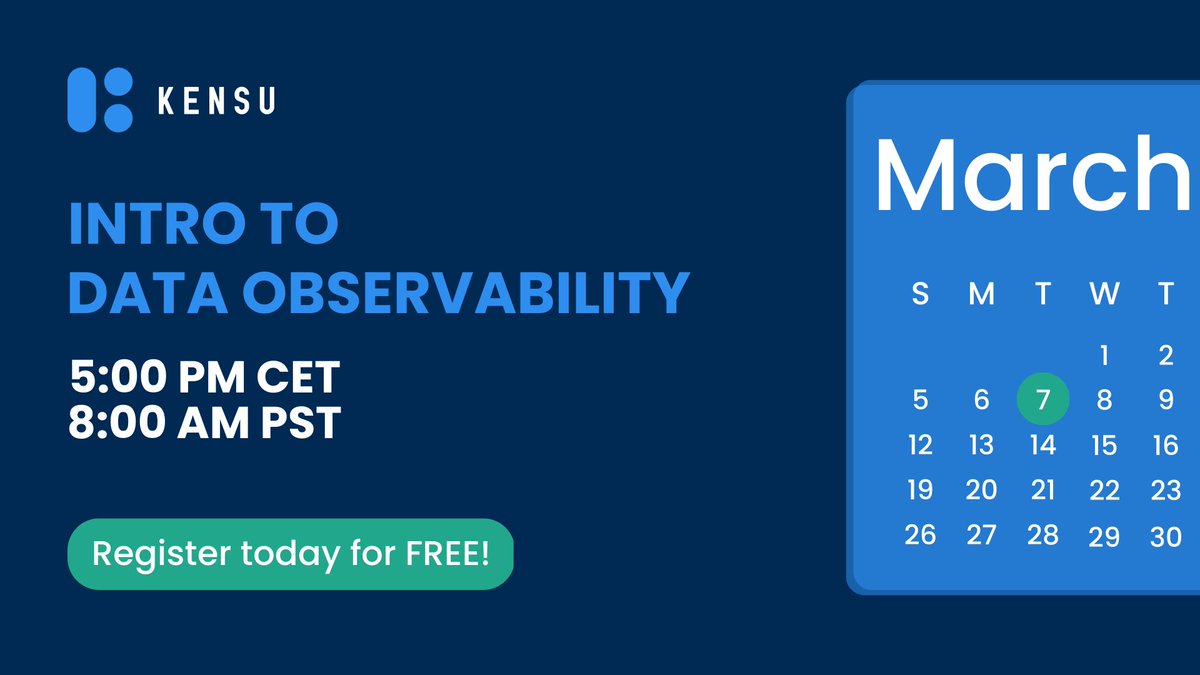 KENSU

INTRO TO DATA OBSERVABILITY

5:00 PM CET
8:00 AM PST

Register today for FREE!

March

| S | M | T | W | T |
|---|---|---|---|---|
| | | | 1 | 2 |
| 5 | 6 | 7 | 8 | 9 |
| 12 | 13 | 14 | 15 | 16 |
| 19 | 20 | 21 | 22 | 23 |
| 26 | 27 | 28 | 29 | 30 |